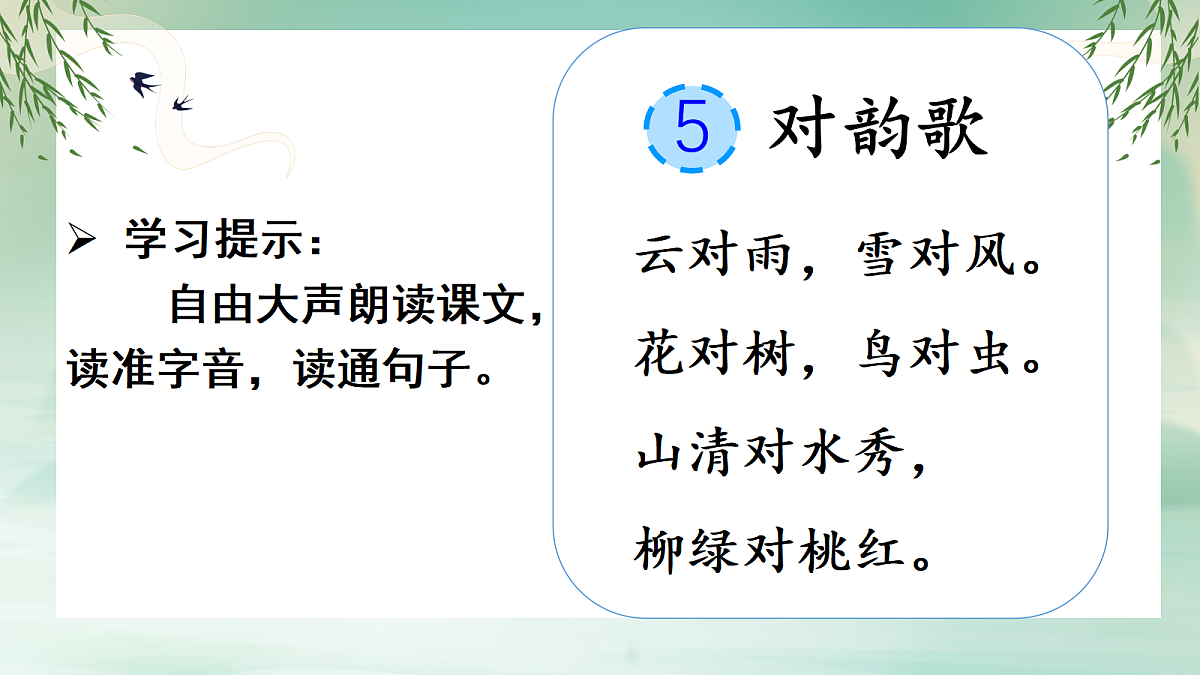 ➢ 学习提示：

自由大声朗读课文，读准字音，读通句子。

5 对韵歌

云对雨，雪对风。

花对树，鸟对虫。

山清对水秀，

柳绿对桃红。